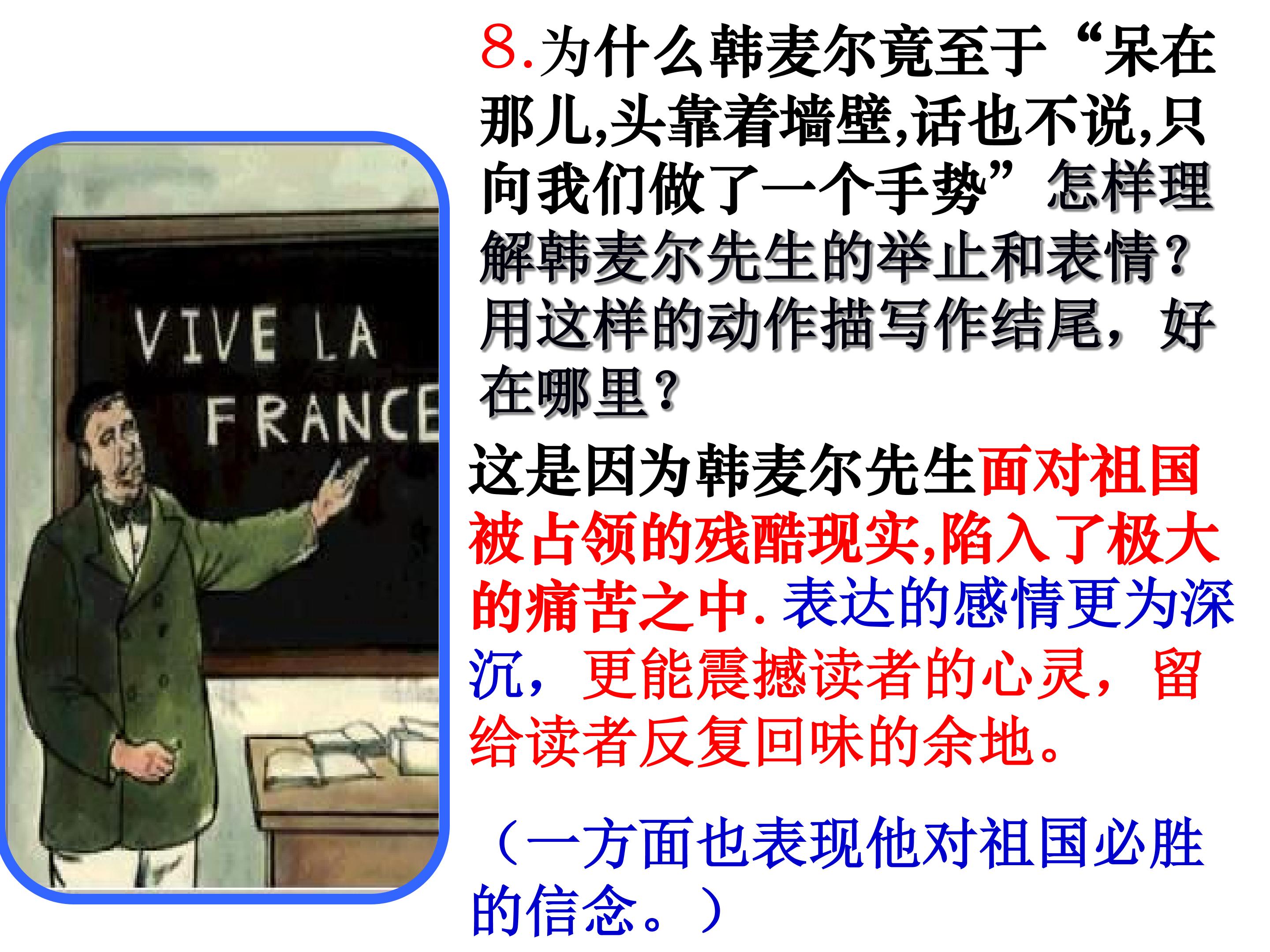 VIVE LA FRANCE

8.为什么韩麦尔竟至于“呆在那儿,头靠着墙壁,话也不说,只向我们做了一个手势”怎样理解韩麦尔先生的举止和表情?用这样的动作描写作结尾，好在哪里?

这是因为韩麦尔先生面对祖国被占领的残酷现实,陷入了极大的痛苦之中.表达的感情更为深沉，更能震撼读者的心灵，留给读者反复回味的余地。

（一方面也表现他对祖国必胜的信念。）